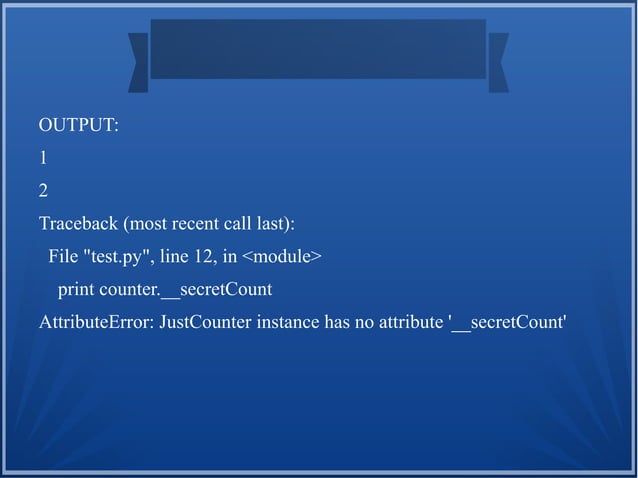 OUTPUT:

1

2

Traceback (most recent call last):

File "test.py", line 12, in <module>

print counter.__secretCount

AttributeError: JustCounter instance has no attribute '__secretCount'